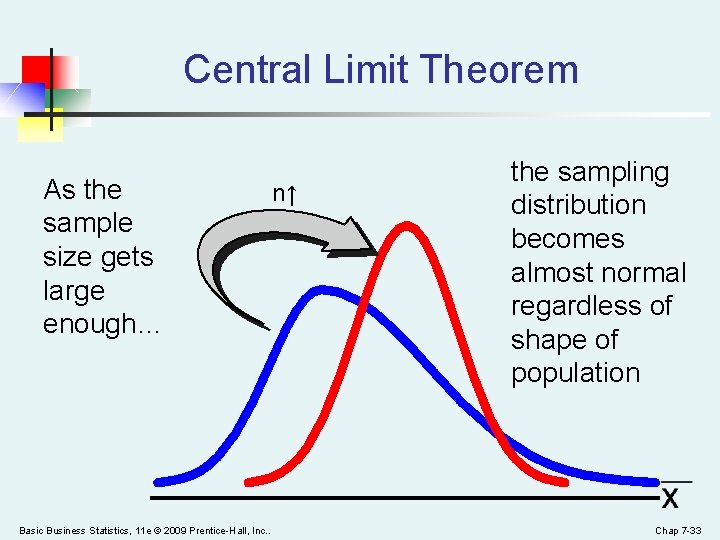 Central Limit Theorem

As the sample size gets large enough…

n↑

the sampling distribution becomes almost normal regardless of shape of population

$\bar{X}$

Basic Business Statistics, 11e © 2009 Prentice-Hall, Inc..

Chap 7-33